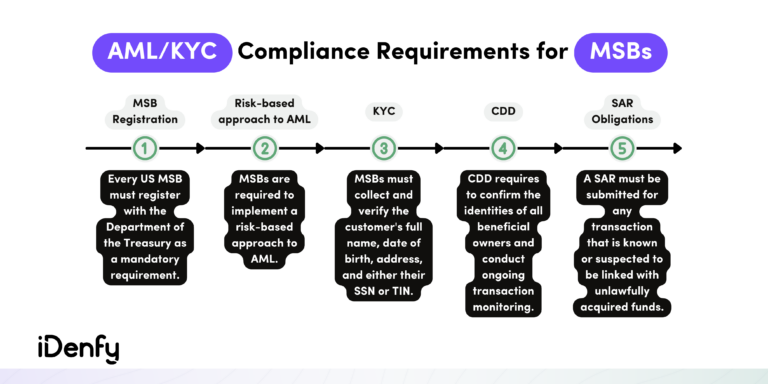 AML/KYC Compliance Requirements for MSBs

MSB Registration

1

Every US MSB must register with the Department of the Treasury as a mandatory requirement.

Risk-based approach to AML

2

MSBs are required to implement a risk-based approach to AML.

KYC

3

MSBs must collect and verify the customer's full name, date of birth, address, and either their SSN or TIN.

CDD

4

CDD requires to confirm the identities of all beneficial owners and conduct ongoing transaction monitoring.

SAR Obligations

5

A SAR must be submitted for any transaction that is known or suspected to be linked with unlawfully acquired funds.

iDenfy